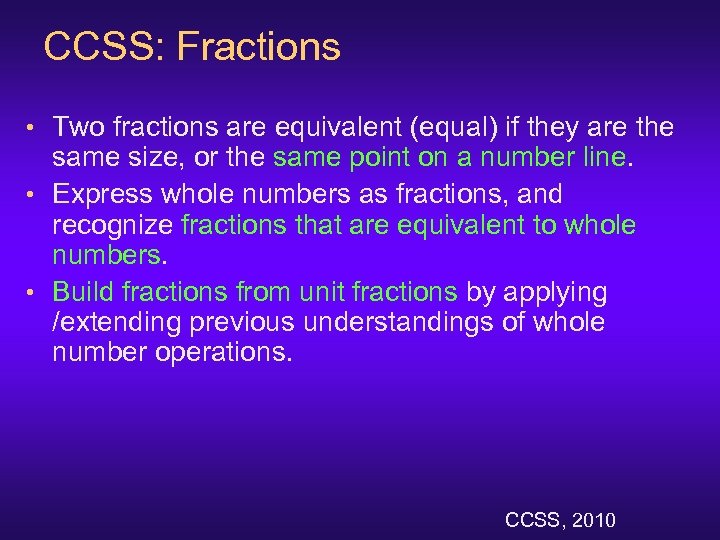 CCSS: Fractions

• Two fractions are equivalent (equal) if they are the same size, or the same point on a number line.

• Express whole numbers as fractions, and recognize fractions that are equivalent to whole numbers.

• Build fractions from unit fractions by applying /extending previous understandings of whole number operations.

CCSS, 2010